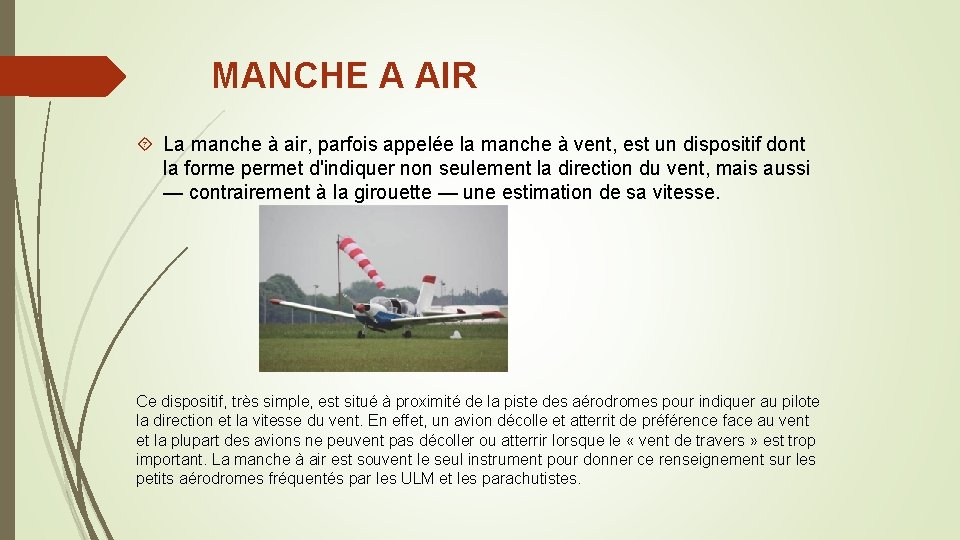 MANCHE A AIR

La manche à air, parfois appelée la manche à vent, est un dispositif dont la forme permet d'indiquer non seulement la direction du vent, mais aussi — contrairement à la girouette — une estimation de sa vitesse.

Ce dispositif, très simple, est situé à proximité de la piste des aérodromes pour indiquer au pilote la direction et la vitesse du vent. En effet, un avion décolle et atterrit de préférence face au vent et la plupart des avions ne peuvent pas décoller ou atterrir lorsque le « vent de travers » est trop important. La manche à air est souvent le seul instrument pour donner ce renseignement sur les petits aérodromes fréquentés par les ULM et les parachutistes.